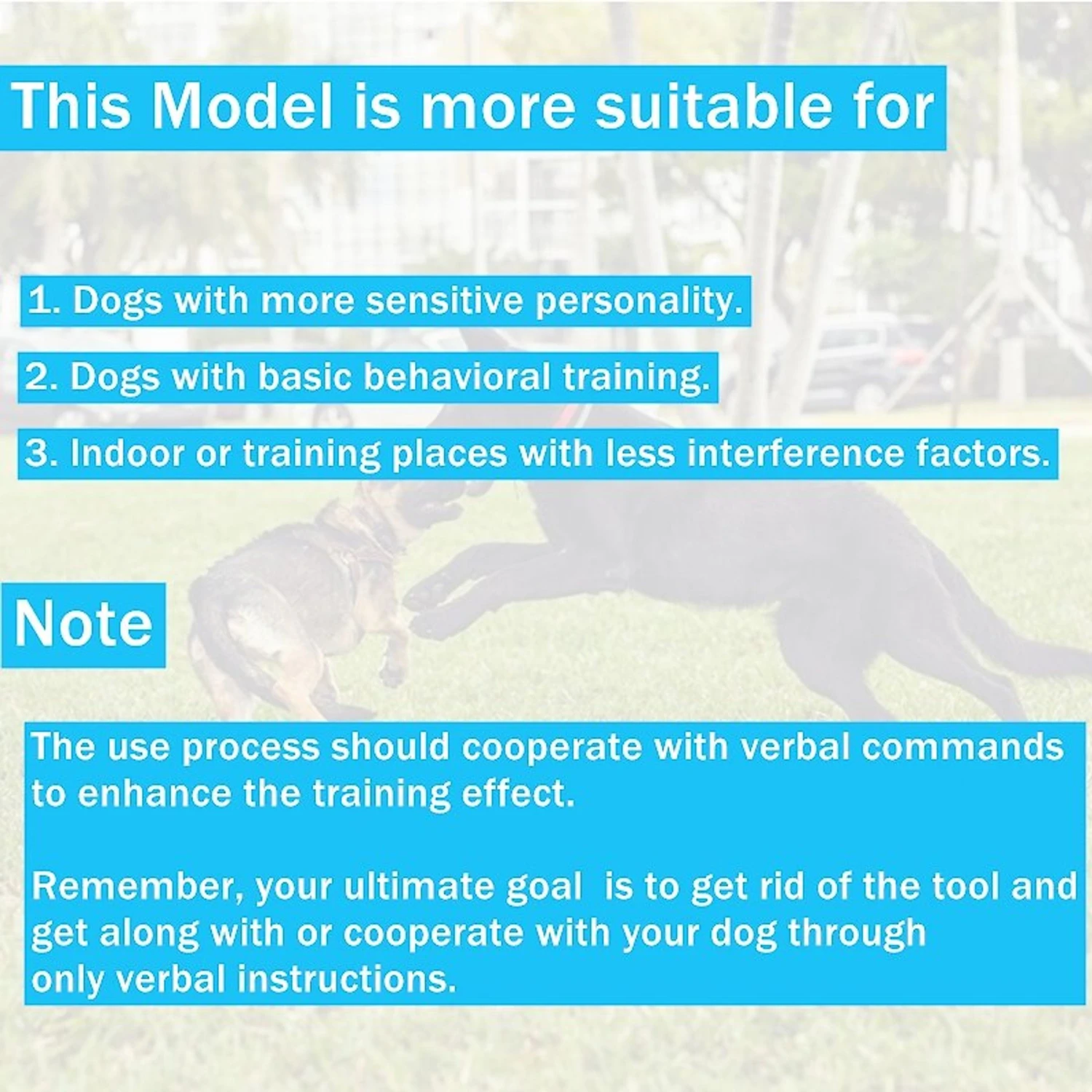 This Model is more suitable for

1. Dogs with more sensitive personality.

2. Dogs with basic behavioral training.

3. Indoor or training places with less interference factors.

Note

The use process should cooperate with verbal commands to enhance the training effect.

Remember, your ultimate goal is to get rid of the tool and get along with or cooperate with your dog through only verbal instructions.